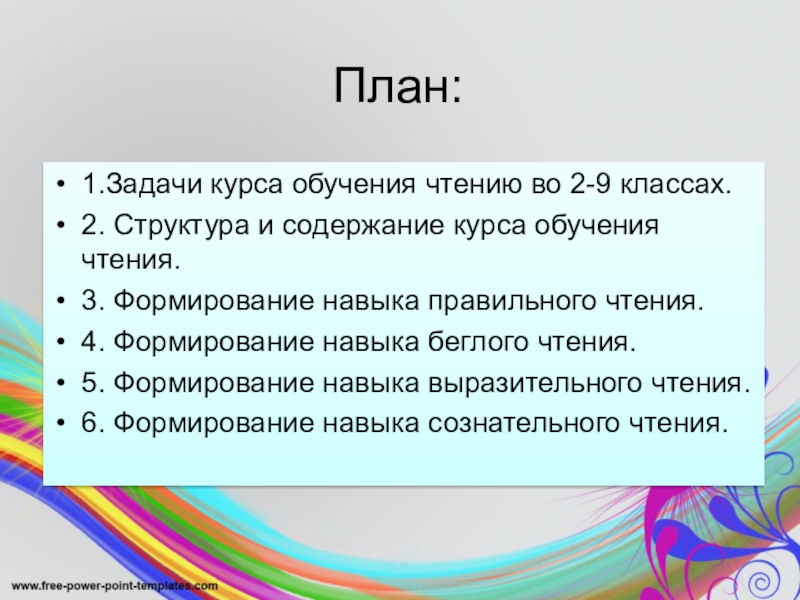 План:

• 1.Задачи курса обучения чтению во 2-9 классах.
• 2. Структура и содержание курса обучения чтения.
• 3. Формирование навыка правильного чтения.
• 4. Формирование навыка беглого чтения.
• 5. Формирование навыка выразительного чтения.
• 6. Формирование навыка сознательного чтения.

www.free-power-point-templates.com